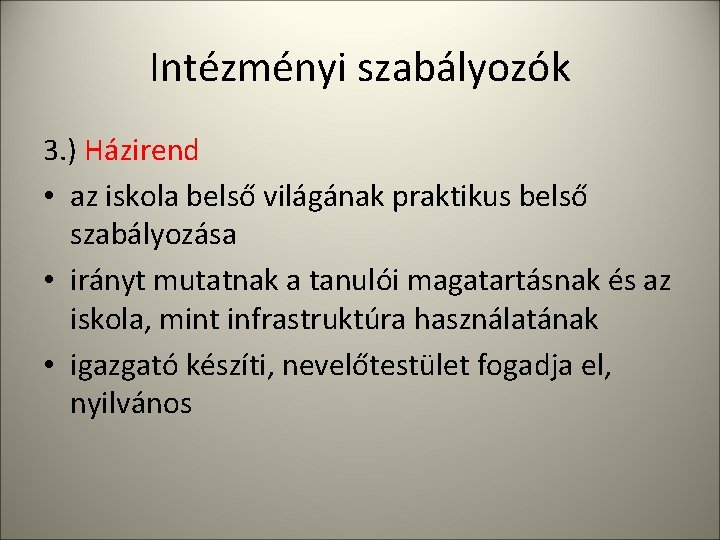 Intézményi szabályozók

3.) Házirend

• az iskola belső világának praktikus belső szabályozása
• irányt mutatnak a tanulói magatartásnak és az iskola, mint infrastruktúra használatának
• igazgató készíti, nevelőtestület fogadja el, nyilvános